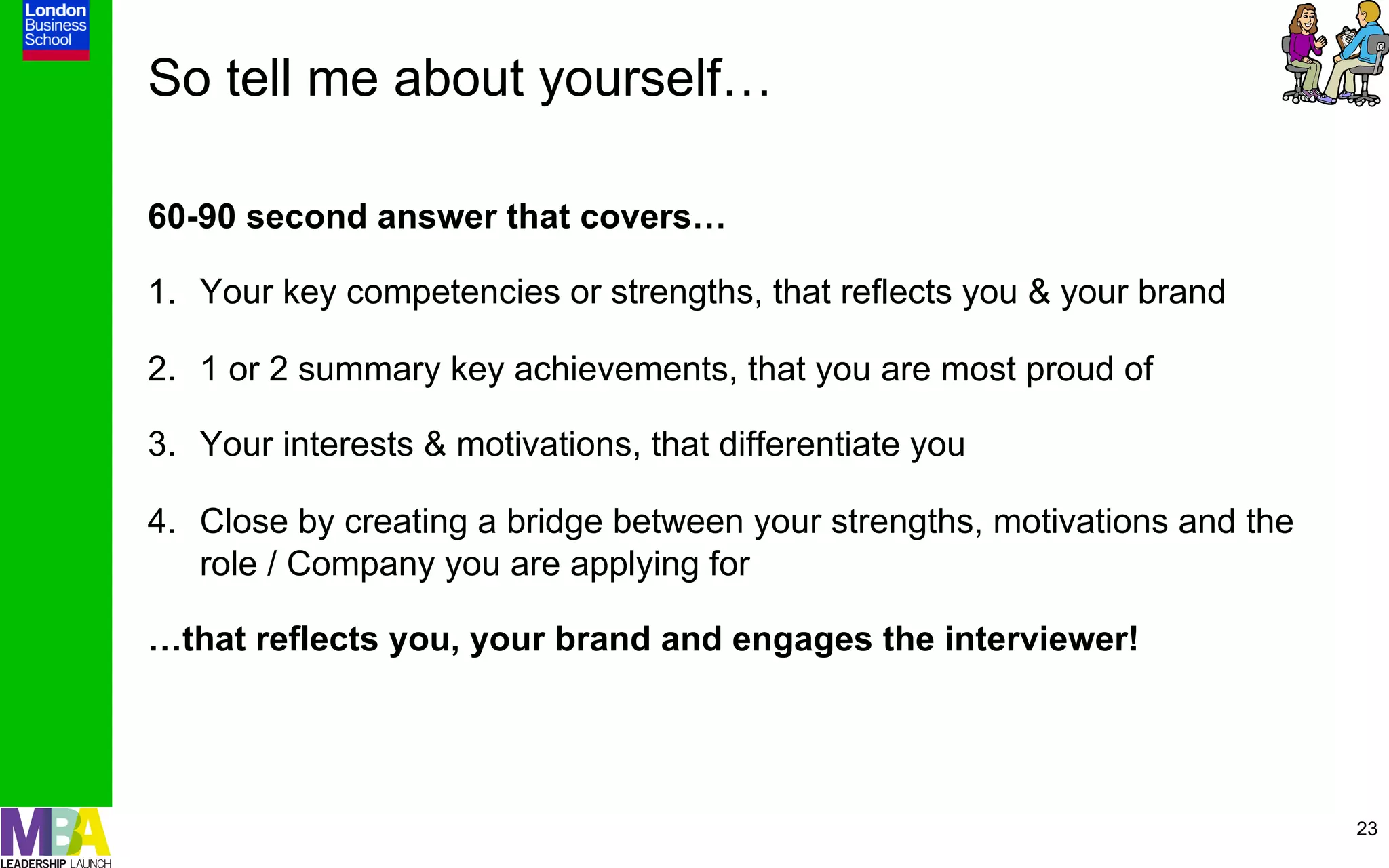 London Business School

So tell me about yourself…

**60-90 second answer that covers…**

1. Your key competencies or strengths, that reflects you & your brand

2. 1 or 2 summary key achievements, that you are most proud of

3. Your interests & motivations, that differentiate you

4. Close by creating a bridge between your strengths, motivations and the role / Company you are applying for

**…that reflects you, your brand and engages the interviewer!**

MBA
LEADERSHIP LAUNCH

23